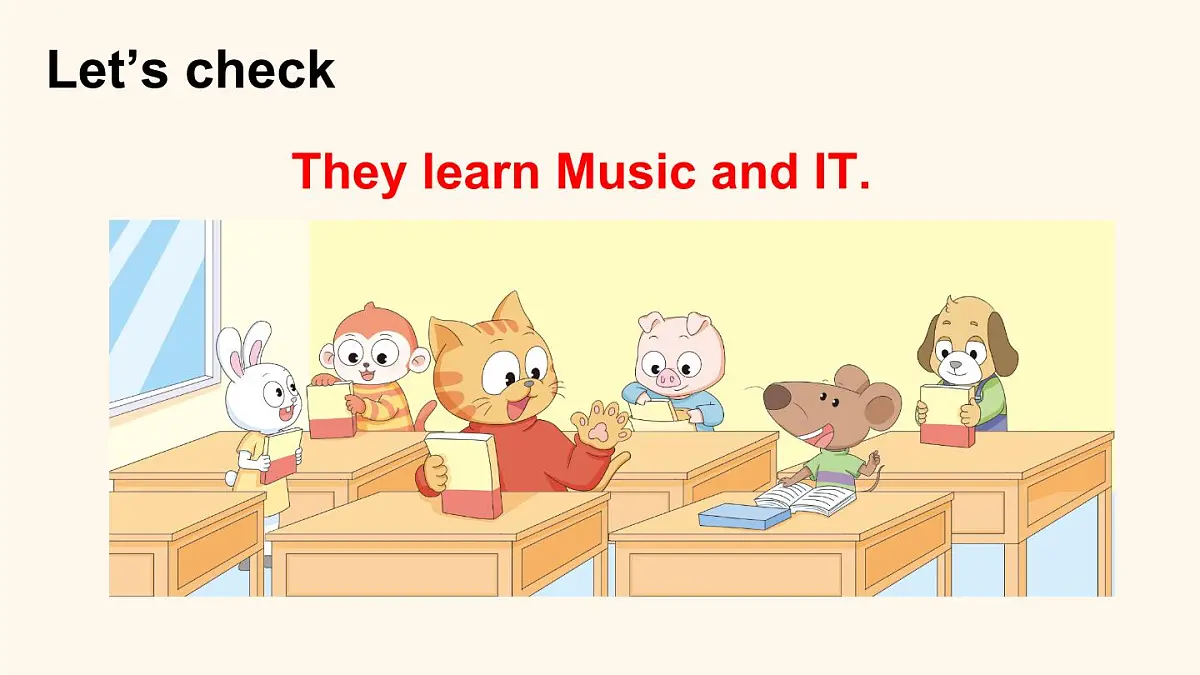 Let’s check

They learn Music and IT.